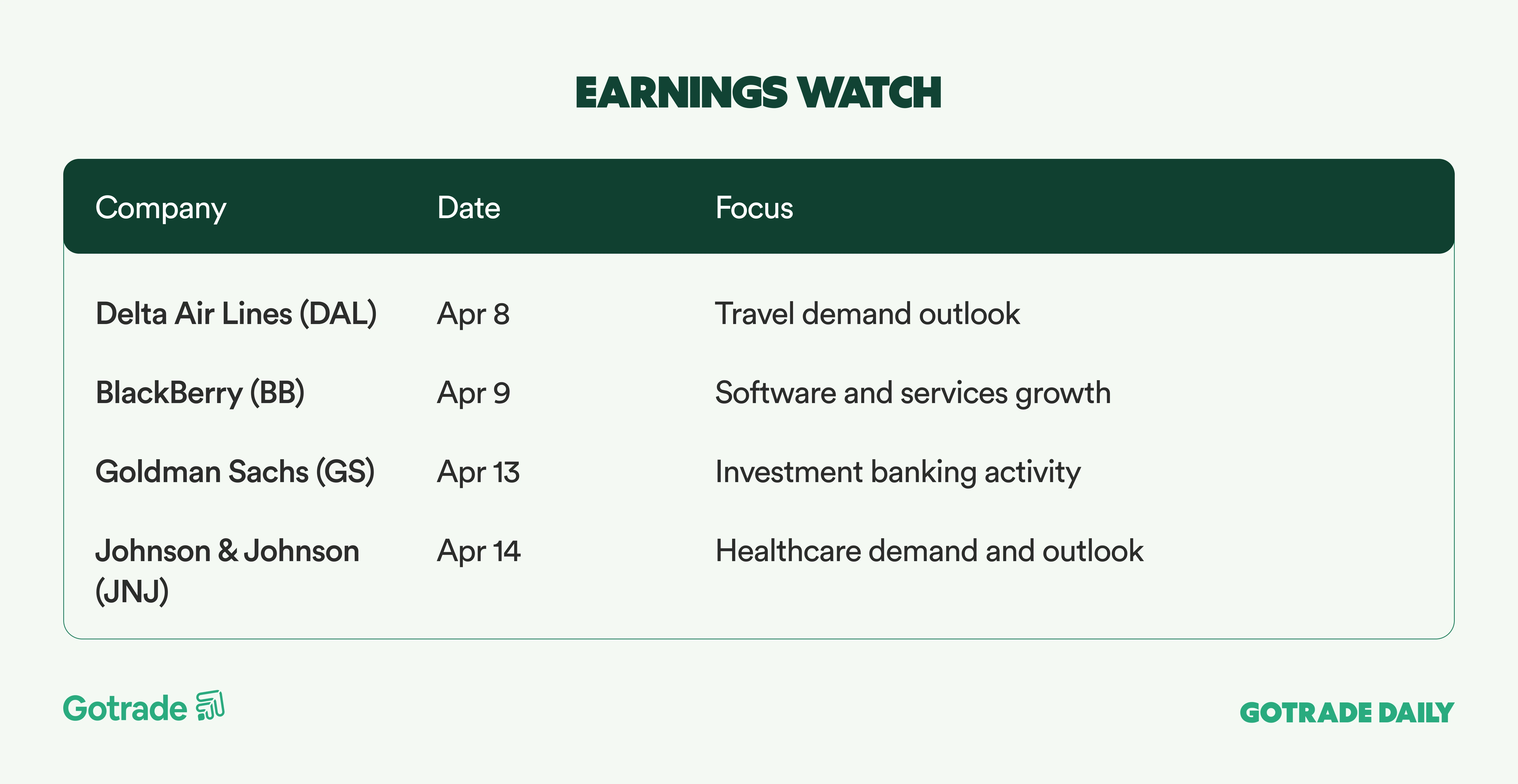 EARNINGS WATCH

| Company | Date | Focus |
|---|---|---|
| Delta Air Lines (DAL) | Apr 8 | Travel demand outlook |
| BlackBerry (BB) | Apr 9 | Software and services growth |
| Goldman Sachs (GS) | Apr 13 | Investment banking activity |
| Johnson & Johnson (JNJ) | Apr 14 | Healthcare demand and outlook |

Gotrade

GOTRADE DAILY